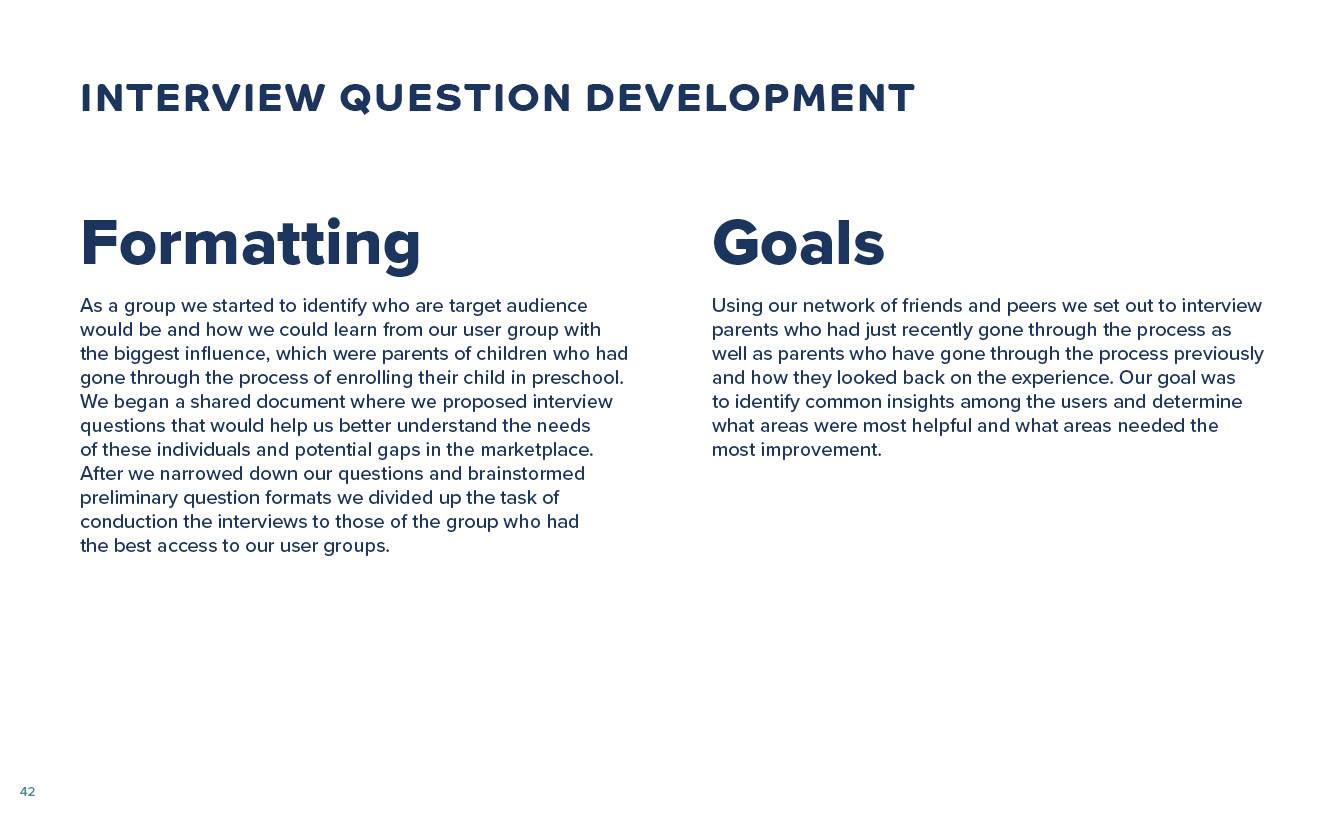 INTERVIEW QUESTION DEVELOPMENT

Formatting

As a group we started to identify who are target audience would be and how we could learn from our user group with the biggest influence, which were parents of children who had gone through the process of enrolling their child in preschool. We began a shared document where we proposed interview questions that would help us better understand the needs of these individuals and potential gaps in the marketplace. After we narrowed down our questions and brainstormed preliminary question formats we divided up the task of conduction the interviews to those of the group who had the best access to our user groups.

Goals

Using our network of friends and peers we set out to interview parents who had just recently gone through the process as well as parents who have gone through the process previously and how they looked back on the experience. Our goal was to identify common insights among the users and determine what areas were most helpful and what areas needed the most improvement.

42